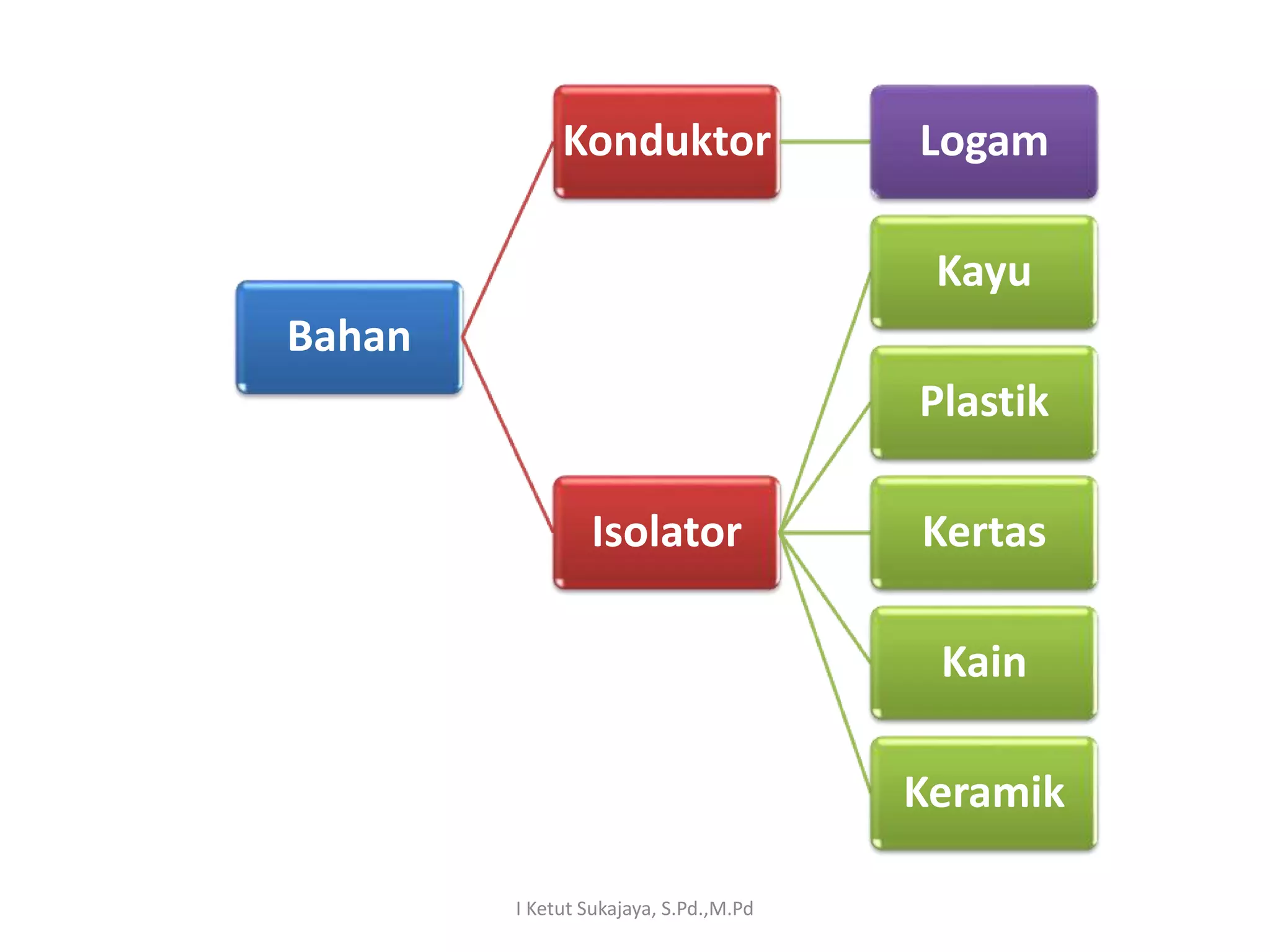 Bahan

Konduktor

Logam

Isolator

Kayu

Plastik

Kertas

Kain

Keramik

I Ketut Sukajaya, S.Pd.,M.Pd